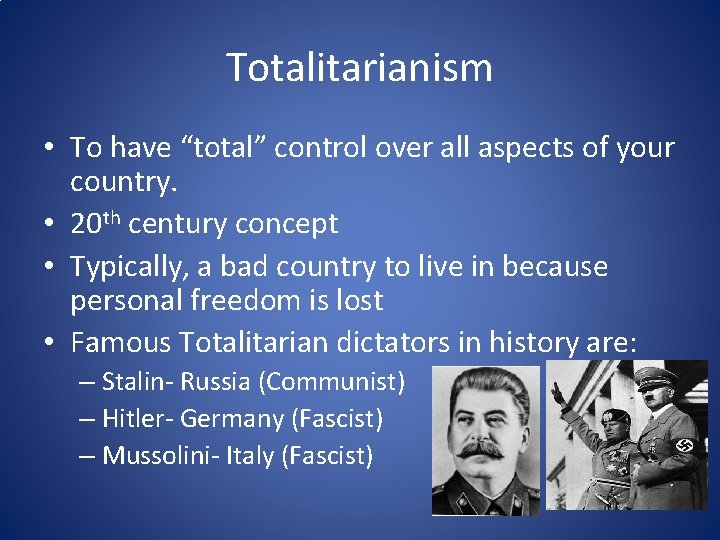 Totalitarianism

• To have “total” control over all aspects of your country.
• 20$^{th}$ century concept
• Typically, a bad country to live in because personal freedom is lost
• Famous Totalitarian dictators in history are:
– Stalin- Russia (Communist)
– Hitler- Germany (Fascist)
– Mussolini- Italy (Fascist)